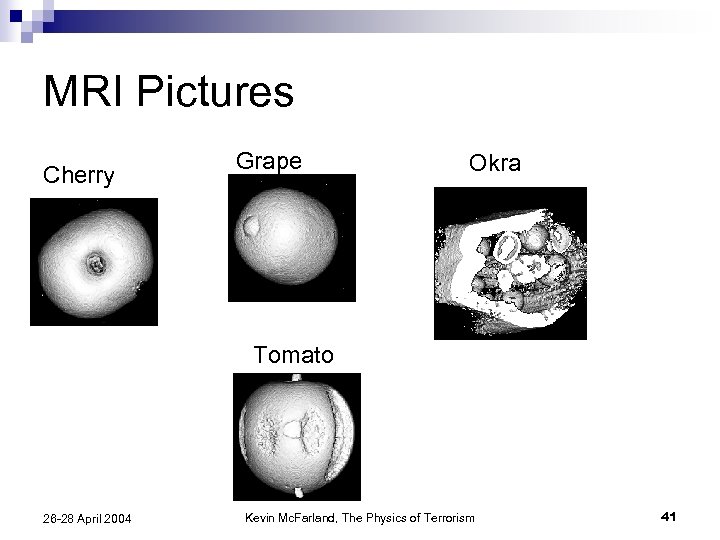 MRI Pictures

Cherry

Grape

Okra

Tomato

26-28 April 2004

Kevin McFarland, The Physics of Terrorism

41